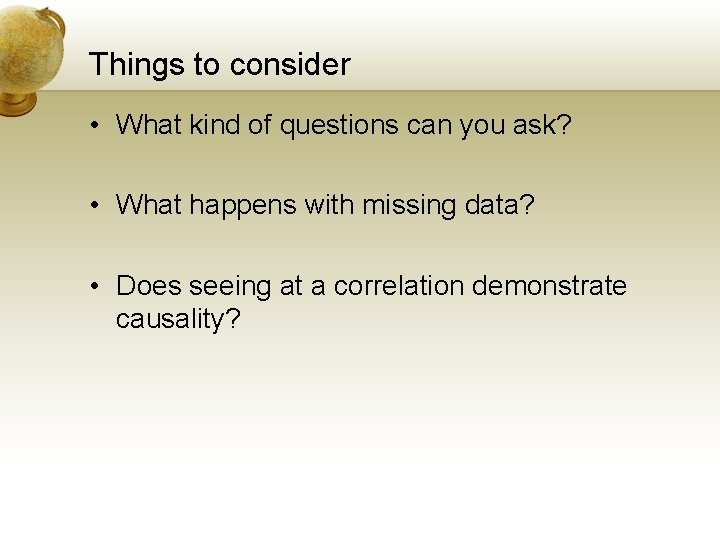 Things to consider

• What kind of questions can you ask?

• What happens with missing data?

• Does seeing at a correlation demonstrate causality?